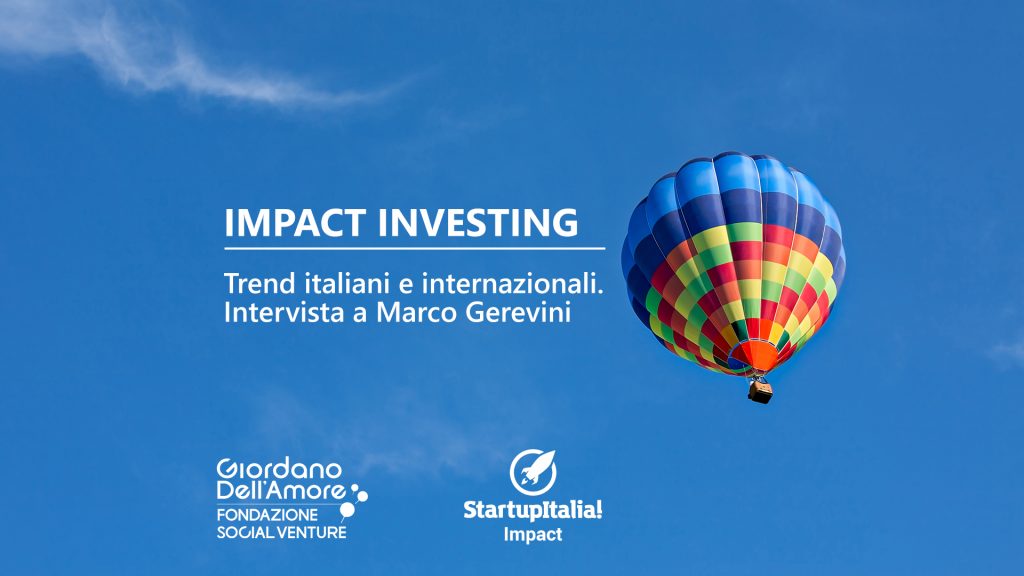 IMPACT INVESTING

Trend italiani e internazionali.
Intervista a Marco Gerevini

Giordano Dell'Amore
FONDAZIONE SOCIAL VENTURE

StartupItalia!
Impact